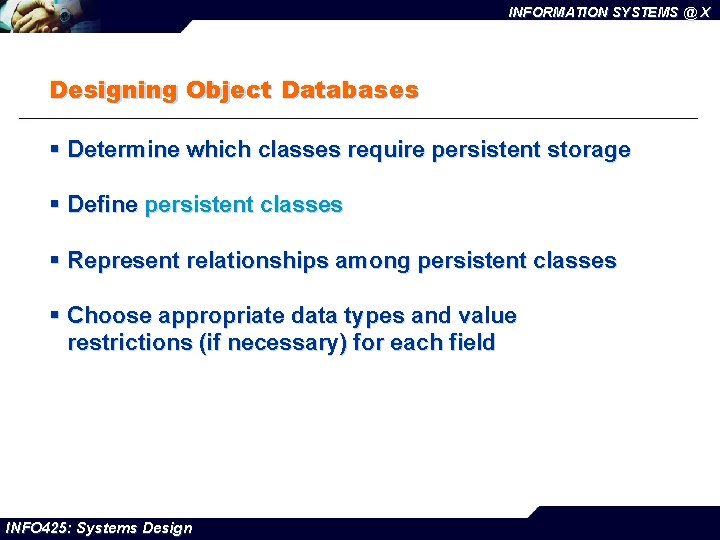 INFORMATION SYSTEMS @ X

Designing Object Databases

▪ Determine which classes require persistent storage

▪ Define persistent classes

▪ Represent relationships among persistent classes

▪ Choose appropriate data types and value restrictions (if necessary) for each field

INFO425: Systems Design